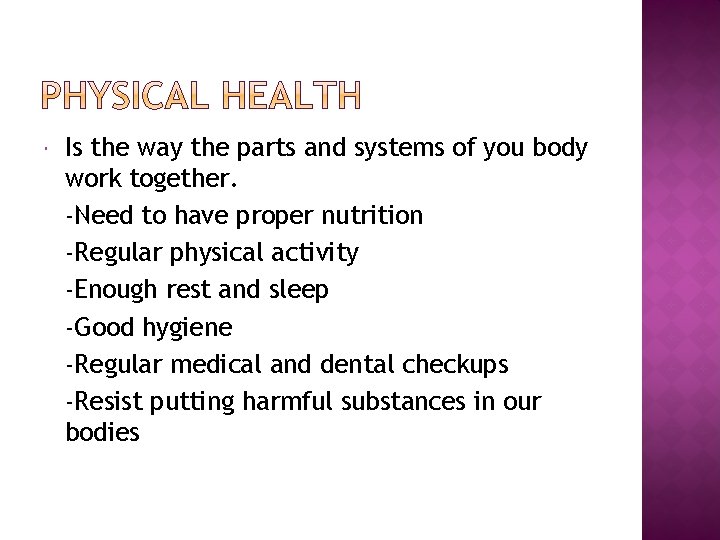 PHYSICAL HEALTH

Is the way the parts and systems of you body work together.

-Need to have proper nutrition

-Regular physical activity

-Enough rest and sleep

-Good hygiene

-Regular medical and dental checkups

-Resist putting harmful substances in our bodies